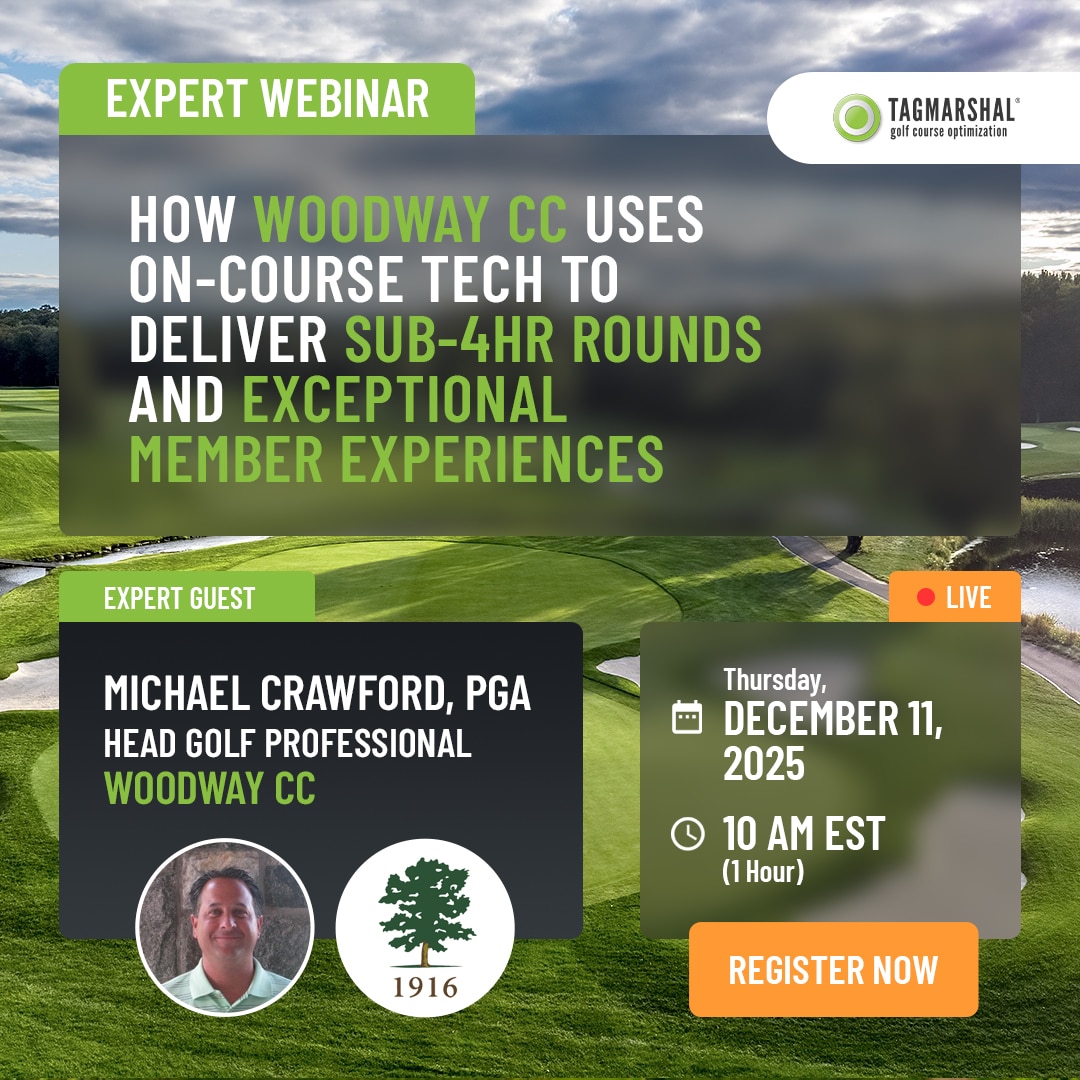 EXPERT WEBINAR

TAGMARSHAL®
golf course optimization

HOW WOODWAY CC USES ON-COURSE TECH TO DELIVER SUB-4HR ROUNDS AND EXCEPTIONAL MEMBER EXPERIENCES

EXPERT GUEST

MICHAEL CRAWFORD, PGA
HEAD GOLF PROFESSIONAL
WOODWAY CC

1916

LIVE

Thursday,
DECEMBER 11, 2025

10 AM EST
(1 Hour)

REGISTER NOW